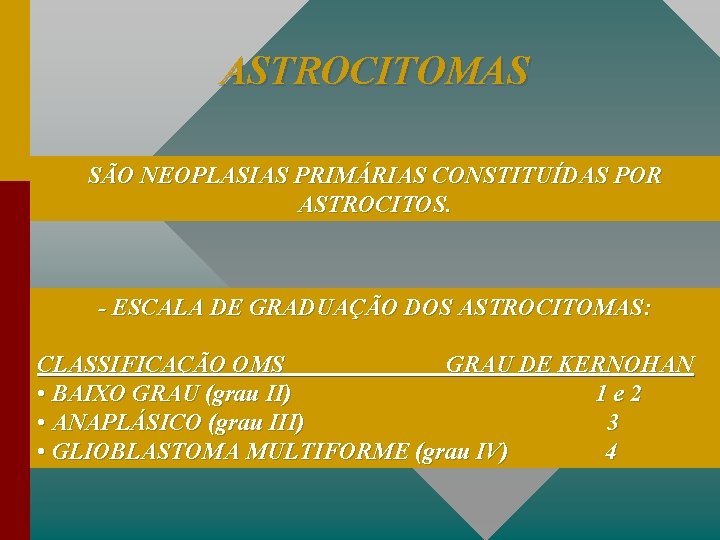 ASTROCITOMAS

SÃO NEOPLASIAS PRIMÁRIAS CONSTITUÍDAS POR ASTROCITOS.

- ESCALA DE GRADUAÇÃO DOS ASTROCITOMAS:

| CLASSIFICAÇÃO OMS | GRAU DE KERNOHAN |
|---|---|
| • BAIXO GRAU (grau II) | 1 e 2 |
| • ANAPLÁSICO (grau III) | 3 |
| • GLIOBLASTOMA MULTIFORME (grau IV) | 4 |